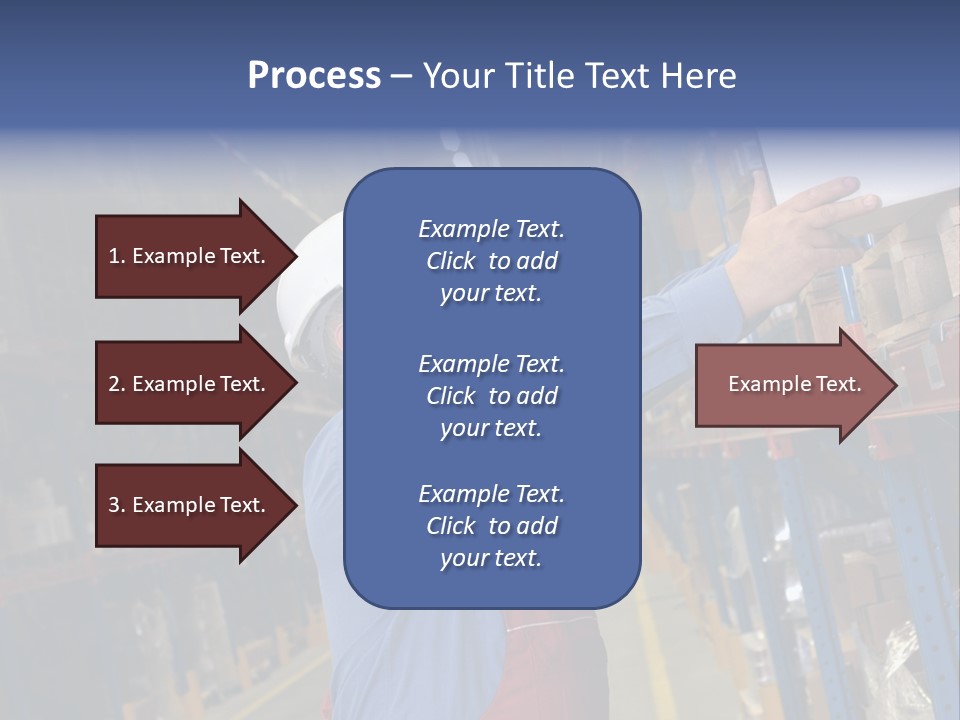 Process – Your Title Text Here

1. Example Text.

2. Example Text.

3. Example Text.

Example Text. Click to add your text.

Example Text. Click to add your text.

Example Text. Click to add your text.

Example Text.